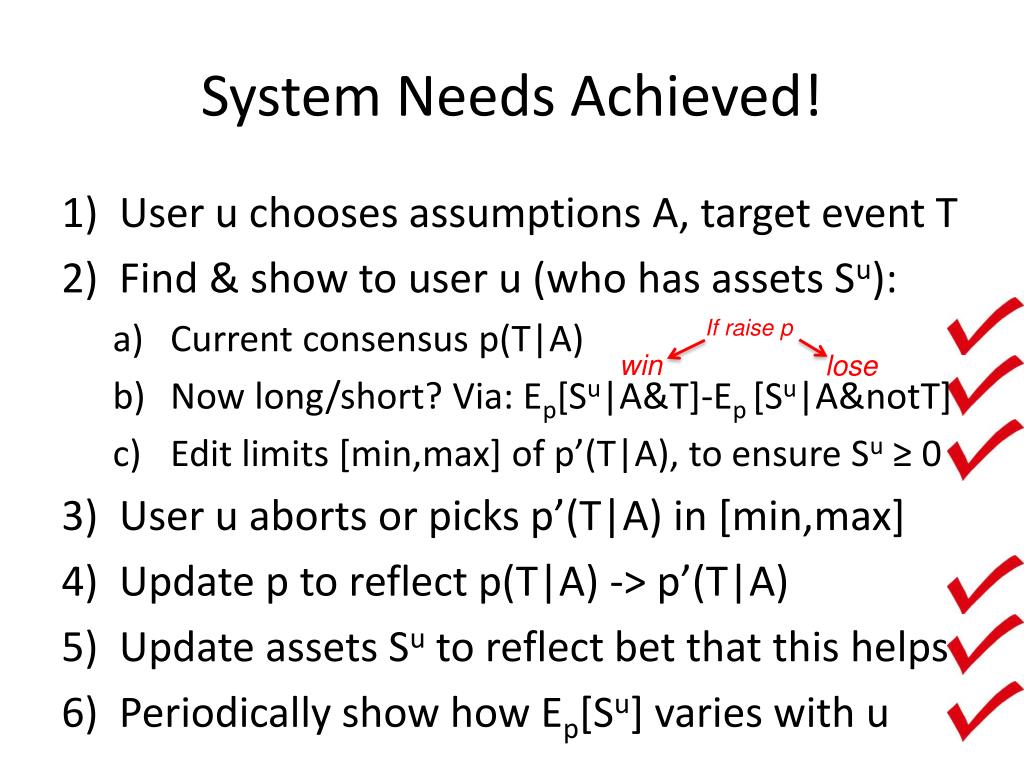 System Needs Achieved!

1) User u chooses assumptions A, target event T
2) Find & show to user u (who has assets $S^u$):
a) Current consensus p(T|A)
If raise p
win
lose
b) Now long/short? Via: $E_p[S^u|A\&T]-E_p[S^u|A\&notT]$
c) Edit limits [min,max] of p'(T|A), to ensure $S^u \geq 0$
3) User u aborts or picks p'(T|A) in [min,max]
4) Update p to reflect p(T|A) -> p'(T|A)
5) Update assets $S^u$ to reflect bet that this helps
6) Periodically show how $E_p[S^u]$ varies with u